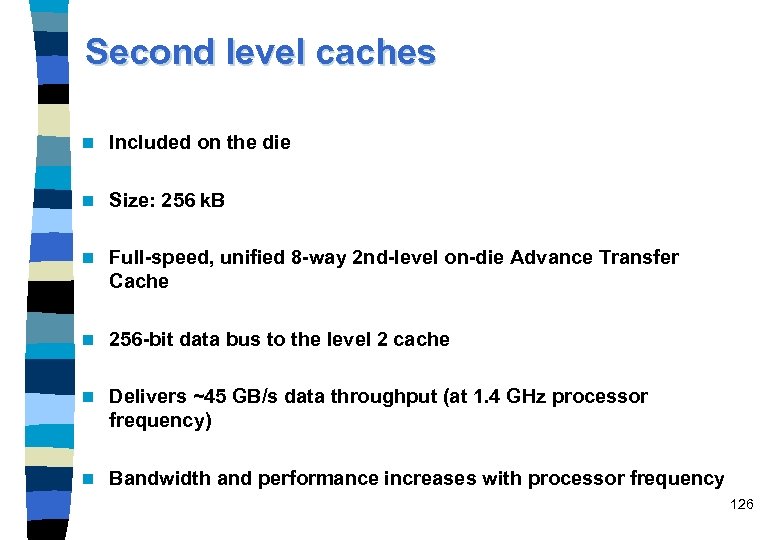 Second level caches

- Included on the die
- Size: 256 kB
- Full-speed, unified 8-way 2nd-level on-die Advance Transfer Cache
- 256-bit data bus to the level 2 cache
- Delivers ~45 GB/s data throughput (at 1.4 GHz processor frequency)
- Bandwidth and performance increases with processor frequency

126